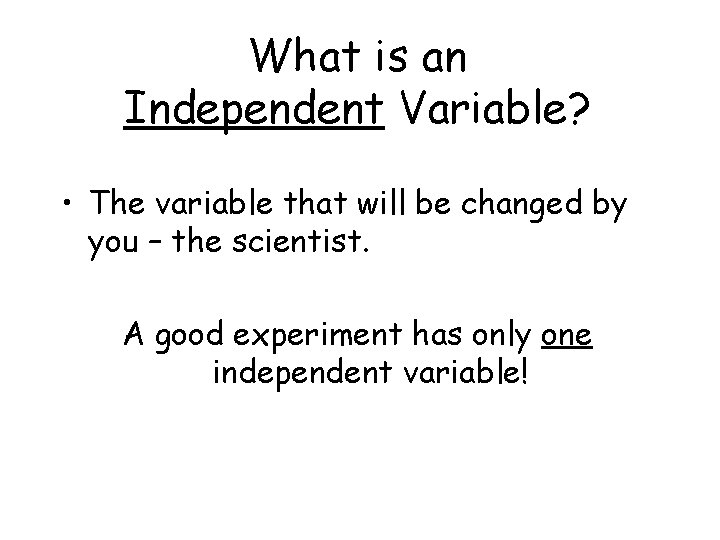 What is an Independent Variable?

• The variable that will be changed by you – the scientist.

A good experiment has only one independent variable!